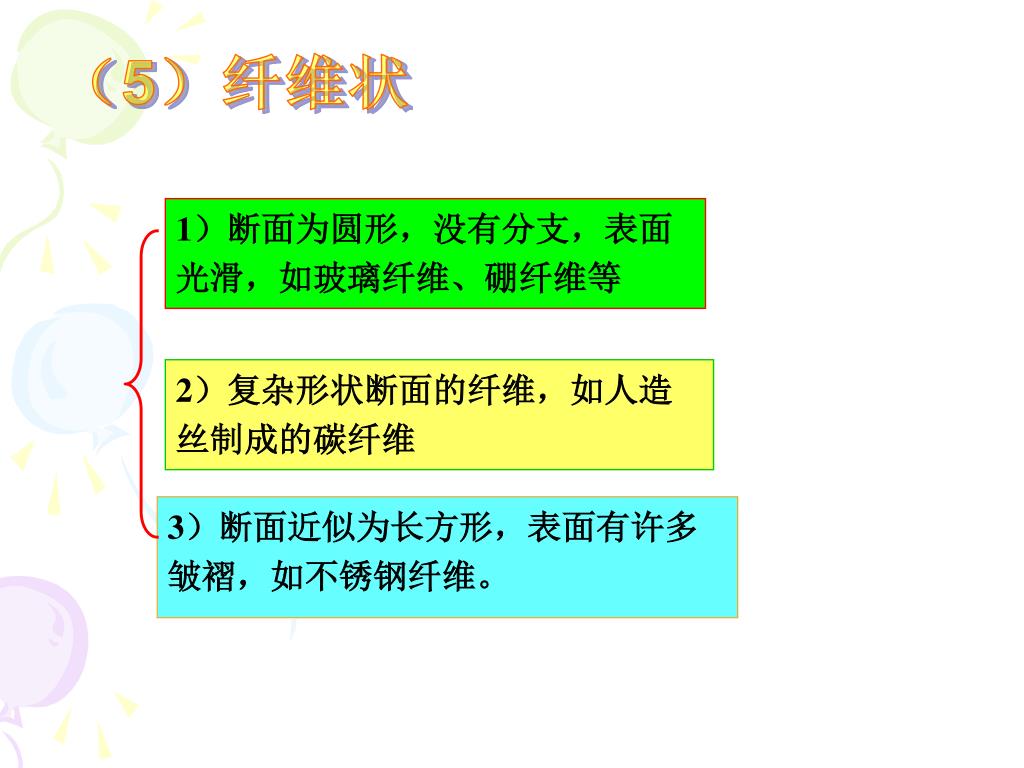 （5）纤维状

1）断面为圆形，没有分支，表面光滑，如玻璃纤维、硼纤维等

2）复杂形状断面的纤维，如人造丝制成的碳纤维

3）断面近似为长方形，表面有许多皱褶，如不锈钢纤维。